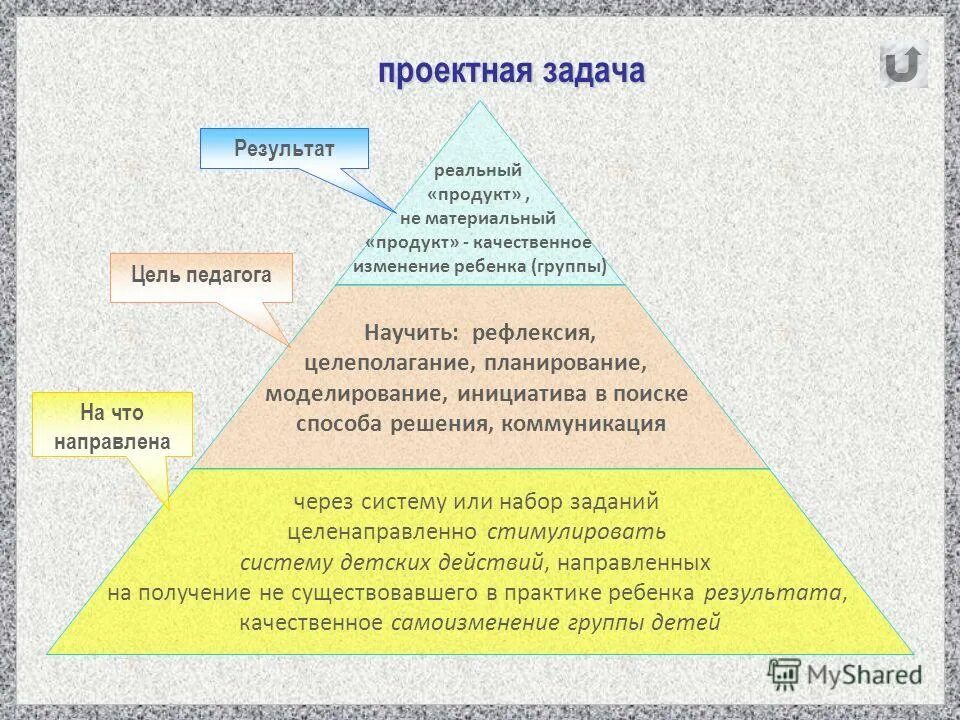 проектная задача

Результат

реальный «продукт» , не материальный «продукт» - качественное изменение ребенка (группы)

Цель педагога

Научить: рефлексия, целеполагание, планирование, моделирование, инициатива в поиске способа решения, коммуникация

На что направлена

через систему или набор заданий целенаправленно стимулировать систему детских действий, направленных на получение не существовавшего в практике ребенка результата, качественное самоизменение группы детей

MyShared